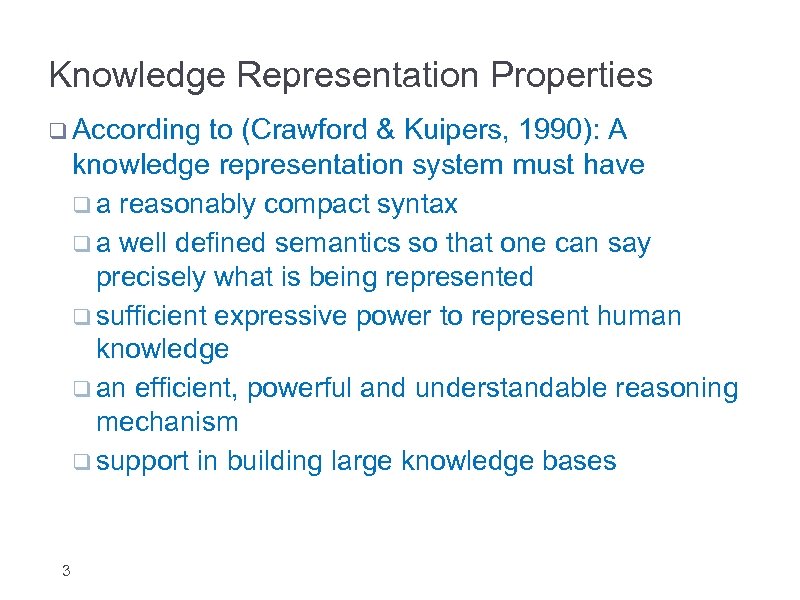 Knowledge Representation Properties

❑ According to (Crawford & Kuipers, 1990): A knowledge representation system must have

❑ a reasonably compact syntax

❑ a well defined semantics so that one can say precisely what is being represented

❑ sufficient expressive power to represent human knowledge

❑ an efficient, powerful and understandable reasoning mechanism

❑ support in building large knowledge bases

3